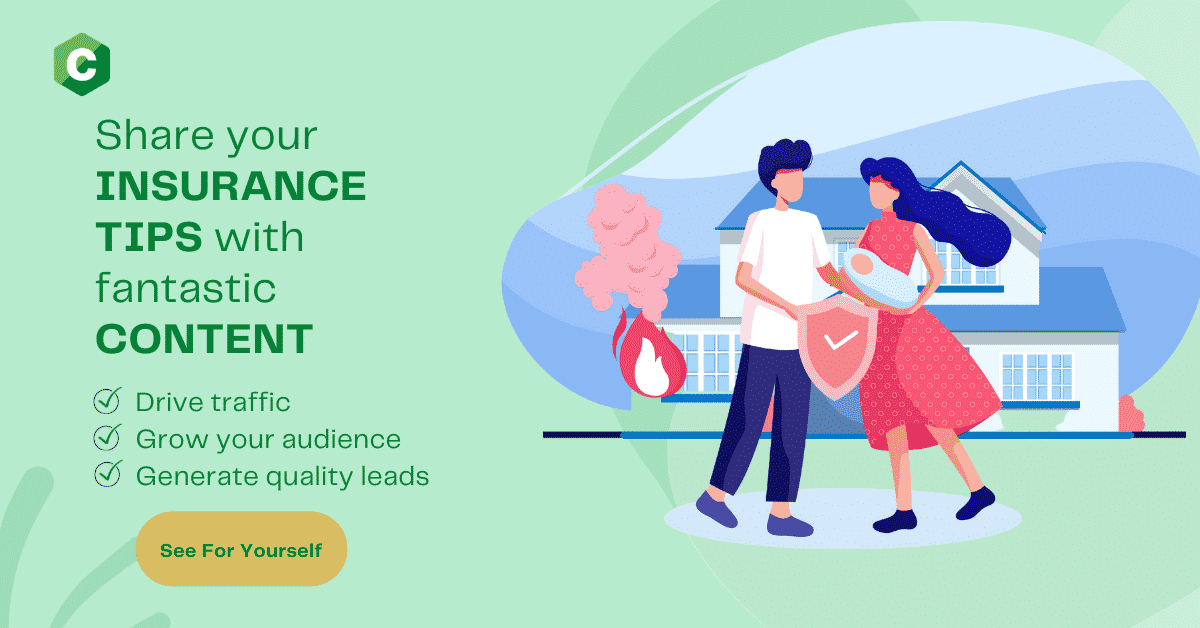 C

Share your INSURANCE TIPS with fantastic CONTENT

Drive traffic
Grow your audience
Generate quality leads

See For Yourself